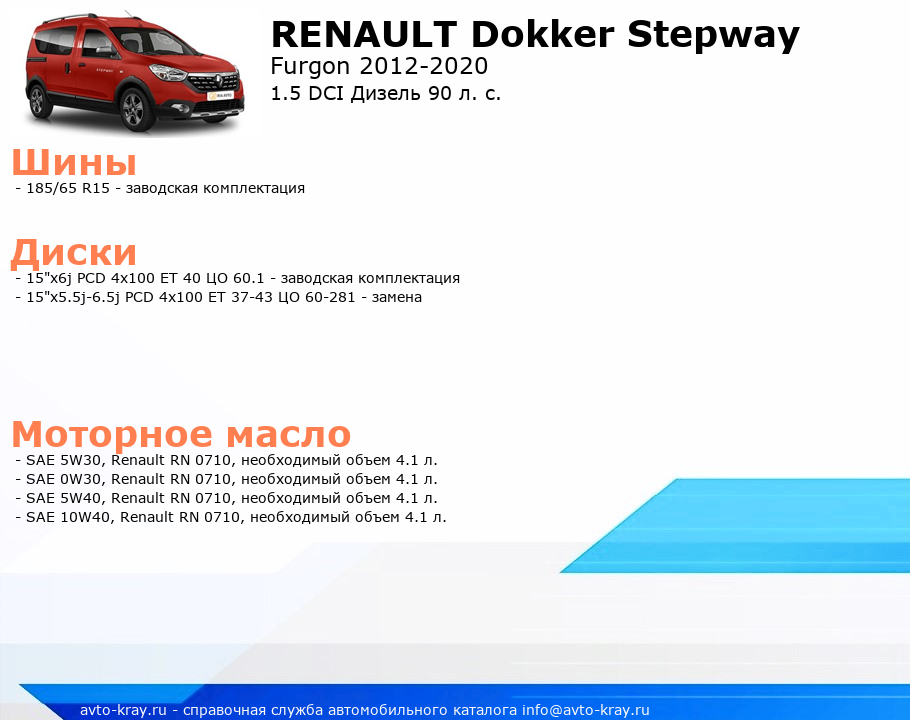 RENAULT Dokker Stepway
Furgon 2012-2020
1.5 DCI Дизель 90 л. с.

Шины
- 185/65 R15 - заводская комплектация

Диски
- 15"x6j PCD 4x100 ET 40 ЦО 60.1 - заводская комплектация
- 15"x5.5j-6.5j PCD 4x100 ET 37-43 ЦО 60-281 - замена

Моторное масло
- SAE 5W30, Renault RN 0710, необходимый объем 4.1 л.
- SAE 0W30, Renault RN 0710, необходимый объем 4.1 л.
- SAE 5W40, Renault RN 0710, необходимый объем 4.1 л.
- SAE 10W40, Renault RN 0710, необходимый объем 4.1 л.

avto-kray.ru - справочная служба автомобильного каталога info@avto-kray.ru